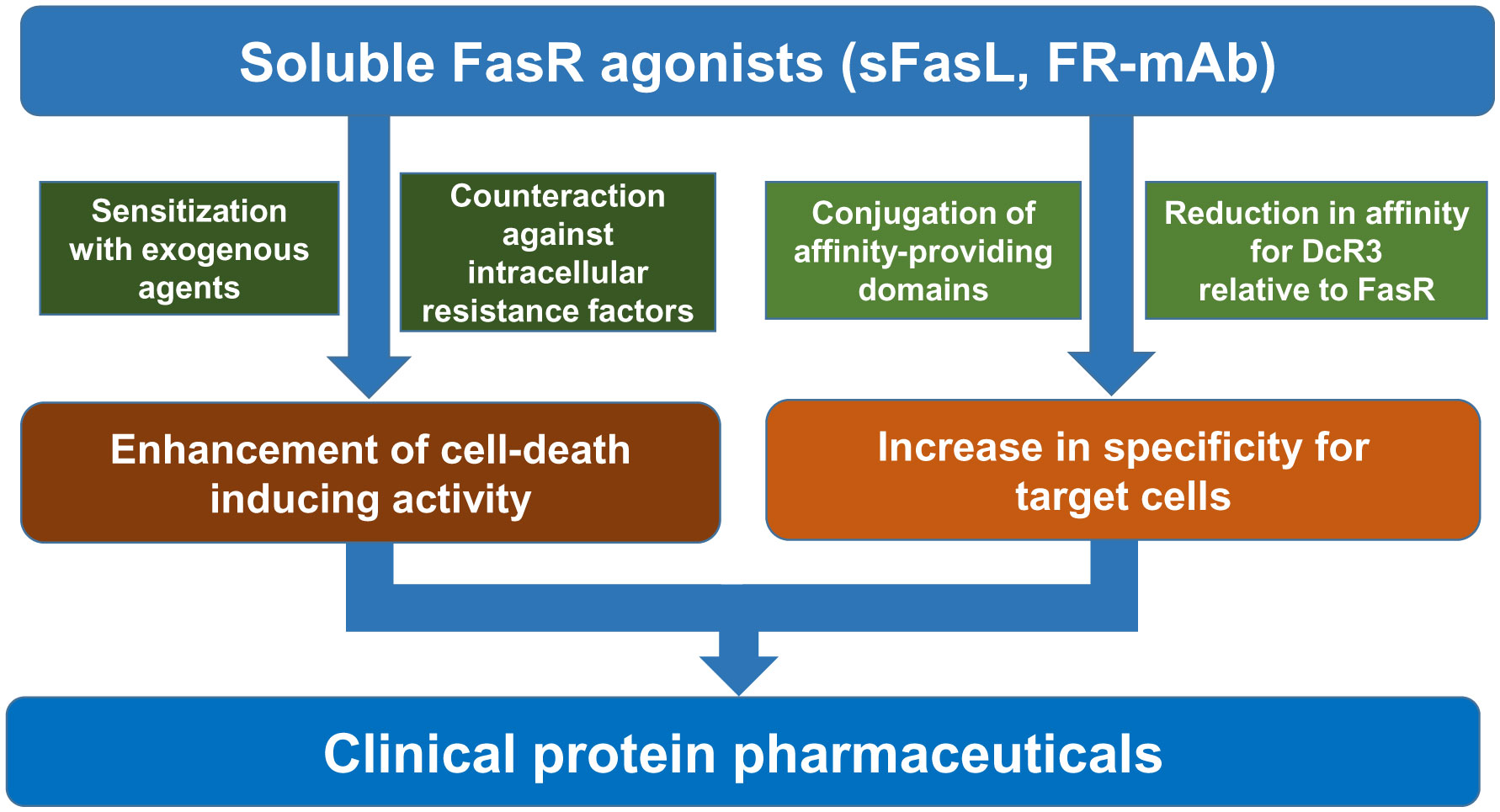 Soluble FasR agonists (sFasL, FR-mAb)

Sensitization with exogenous agents

Counteraction against intracellular resistance factors

Conjugation of affinity-providing domains

Reduction in affinity for DcR3 relative to FasR

Enhancement of cell-death inducing activity

Increase in specificity for target cells

Clinical protein pharmaceuticals